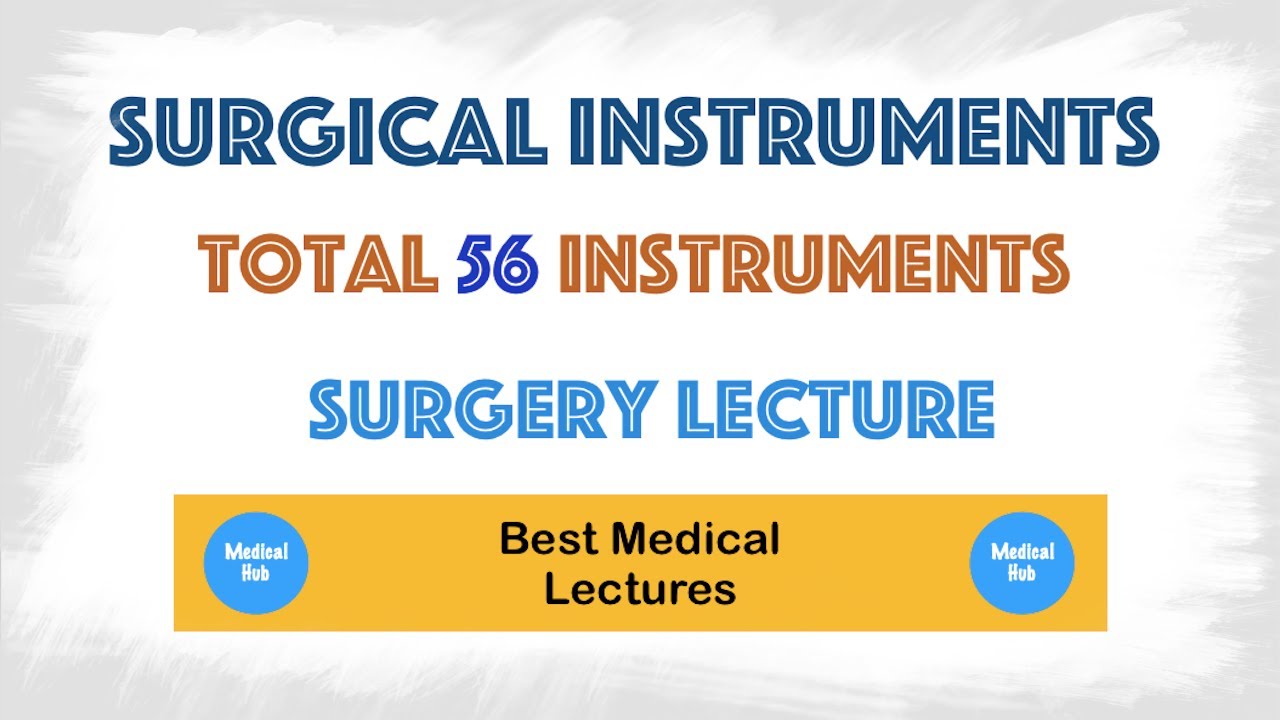 SURGICAL INSTRUMENTS

TOTAL 56 INSTRUMENTS

SURGERY LECTURE

Medical Hub

Best Medical Lectures

Medical Hub